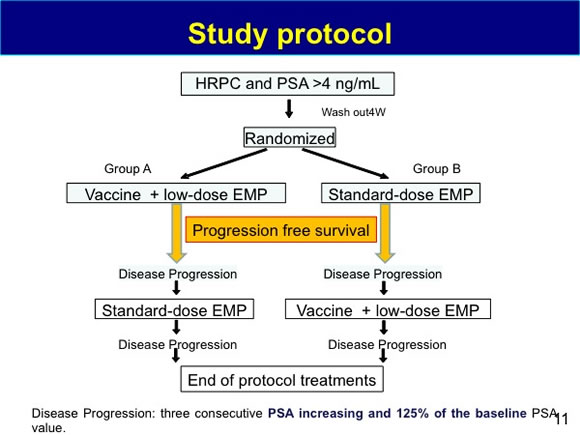 Study protocol

HRPC and PSA >4 ng/mL

Wash out4W

Randomized

Group A

Group B

Vaccine + low-dose EMP

Standard-dose EMP

Progression free survival

Disease Progression

Disease Progression

Standard-dose EMP

Vaccine + low-dose EMP

Disease Progression

Disease Progression

End of protocol treatments

Disease Progression: three consecutive PSA increasing and 125% of the baseline PSA value.

11